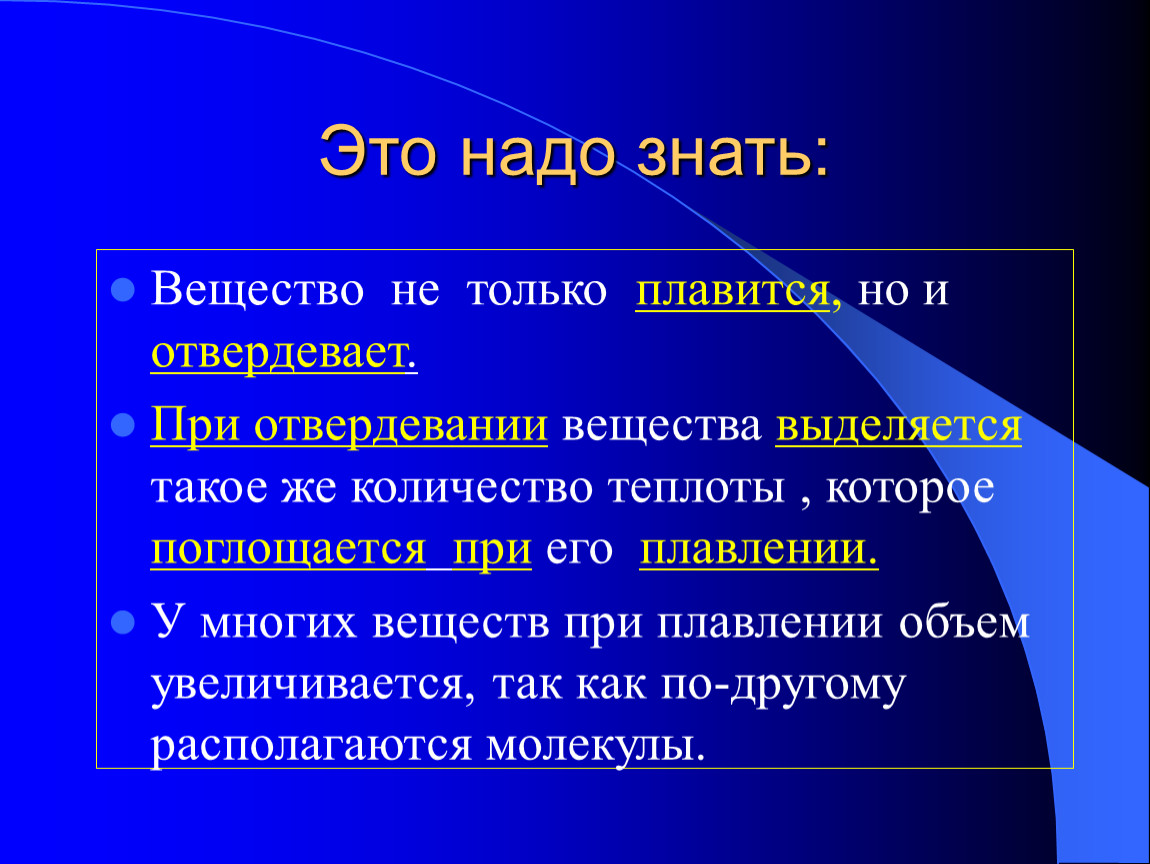 Это надо знать:

- Вещество не только плавится, но и отвердевает.
- При отвердевании вещества выделяется такое же количество теплоты , которое поглощается при его плавлении.
- У многих веществ при плавлении объем увеличивается, так как по-другому располагаются молекулы.